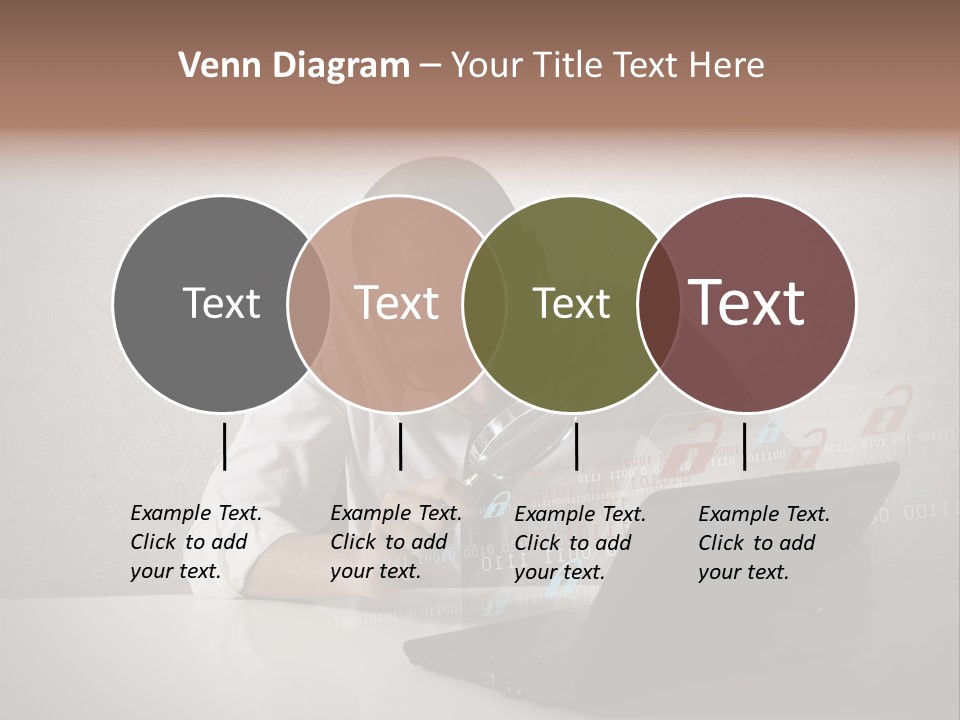 Venn Diagram – Your Title Text Here

Text

Text

Text

Text

Example Text. Click to add your text.

Example Text. Click to add your text.

Example Text. Click to add your text.

Example Text. Click to add your text.